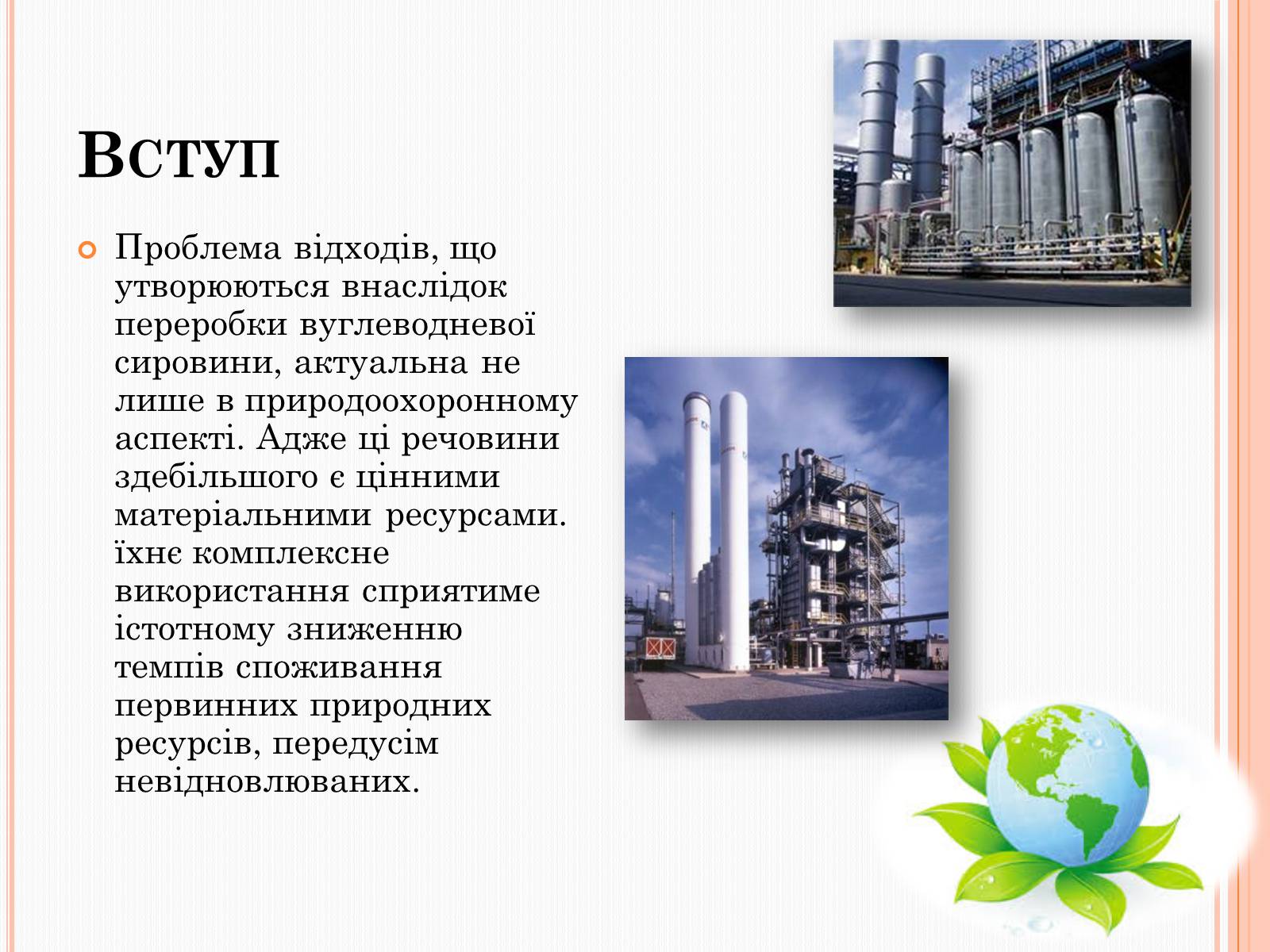 Вступ

Проблема відходів, що утворюються внаслідок переробки вуглеводневої сировини, актуальна не лише в природоохоронному аспекті. Адже ці речовини здебільшого є цінними матеріальними ресурсами. їхнє комплексне використання сприятиме істотному зниженню темпів споживання первинних природних ресурсів, передусім невідновлюваних.